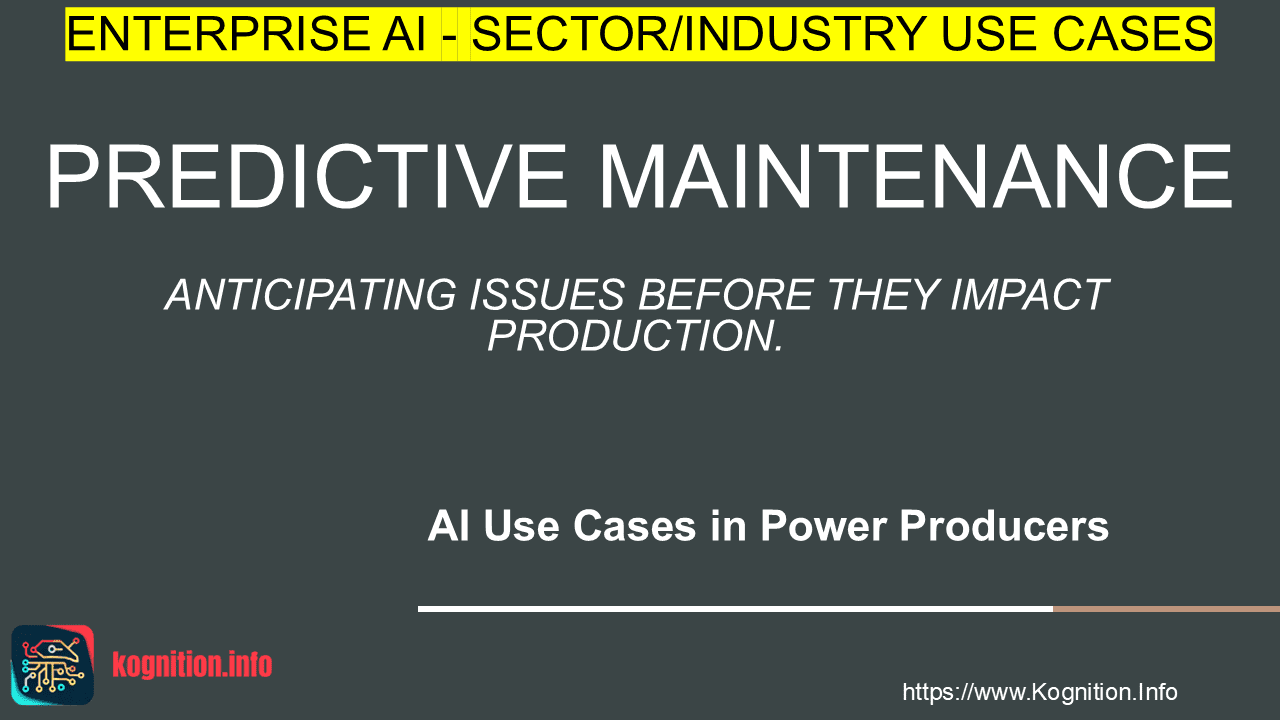 ENTERPRISE AI - SECTOR/INDUSTRY USE CASES

PREDICTIVE MAINTENANCE

ANTICIPATING ISSUES BEFORE THEY IMPACT PRODUCTION.

AI Use Cases in Power Producers

kognition.info

https://www.Kognition.Info